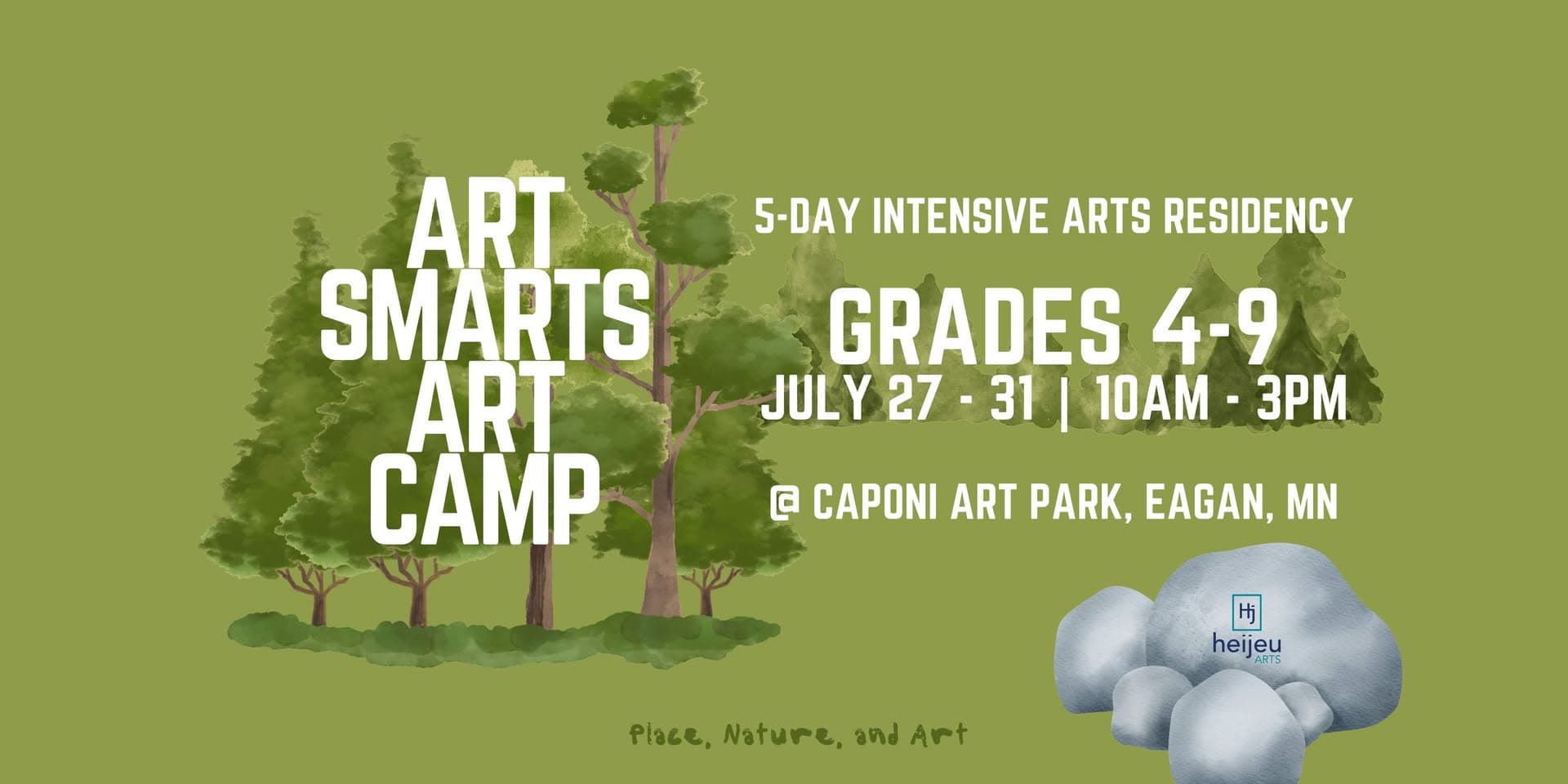 ART
SMARTS
ART
CAMP

5-DAY INTENSIVE ARTS RESIDENCY

GRADES 4-9
JULY 27 - 31 | 10AM - 3PM

@ CAPONI ART PARK, EAGAN, MN

Hj
heijeu
ARTS

Place, Nature, and Art